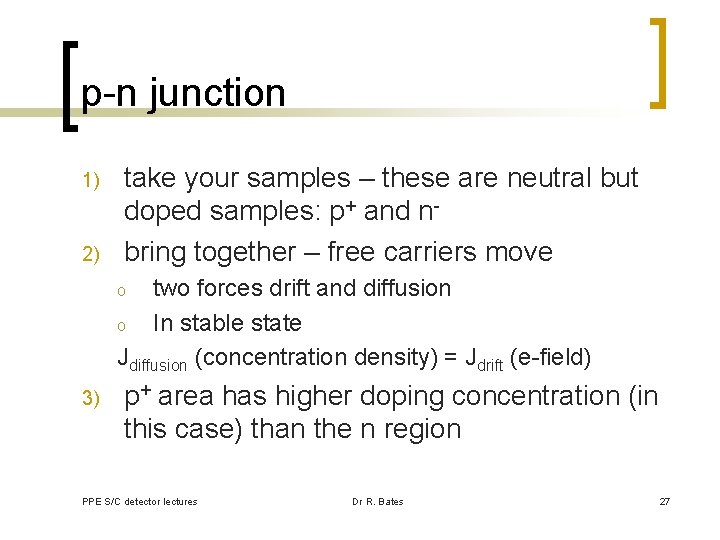 p-n junction

1) take your samples – these are neutral but doped samples: $p^+$ and $n^-$

2) bring together – free carriers move

o two forces drift and diffusion

o In stable state

$J_{diffusion}$ (concentration density) = $J_{drift}$ (e-field)

3) $p^+$ area has higher doping concentration (in this case) than the n region

PPE S/C detector lectures

Dr R. Bates

27